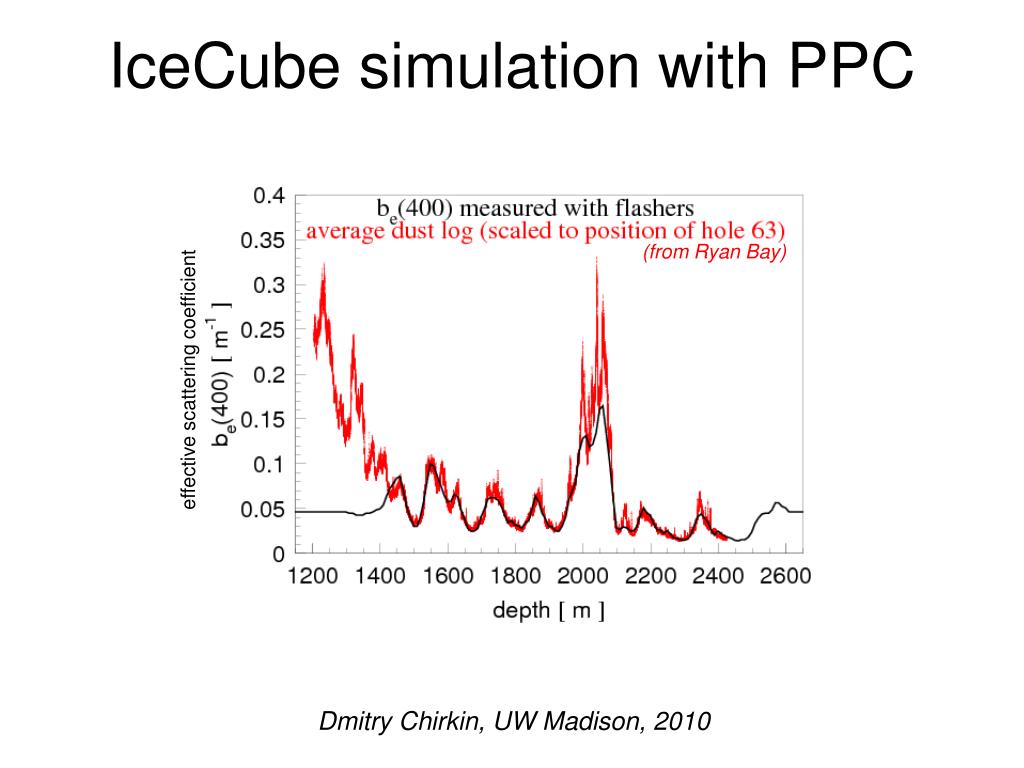 IceCube simulation with PPC

$b_e(400)$ measured with flashers
average dust log (scaled to position of hole 63)
(from Ryan Bay)

effective scattering coefficient
$b_e(400)$ [ $m^{-1}$ ]

0.4
0.35
0.3
0.25
0.2
0.15
0.1
0.05
0

1200 1400 1600 1800 2000 2200 2400 2600
depth [ m ]

Dmitry Chirkin, UW Madison, 2010